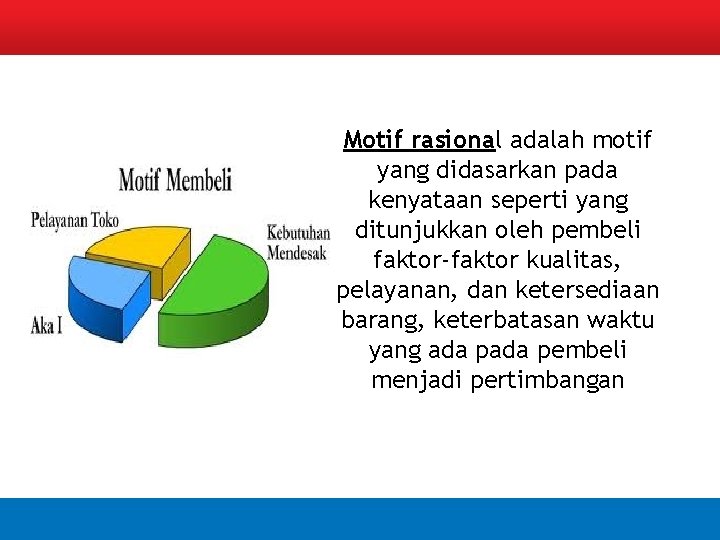 Motif Membeli

Pelayanan Toko

Kebutuhan Mendesak

Aka I

Motif rasional adalah motif yang didasarkan pada kenyataan seperti yang ditunjukkan oleh pembeli faktor-faktor kualitas, pelayanan, dan ketersediaan barang, keterbatasan waktu yang ada pada pembeli menjadi pertimbangan